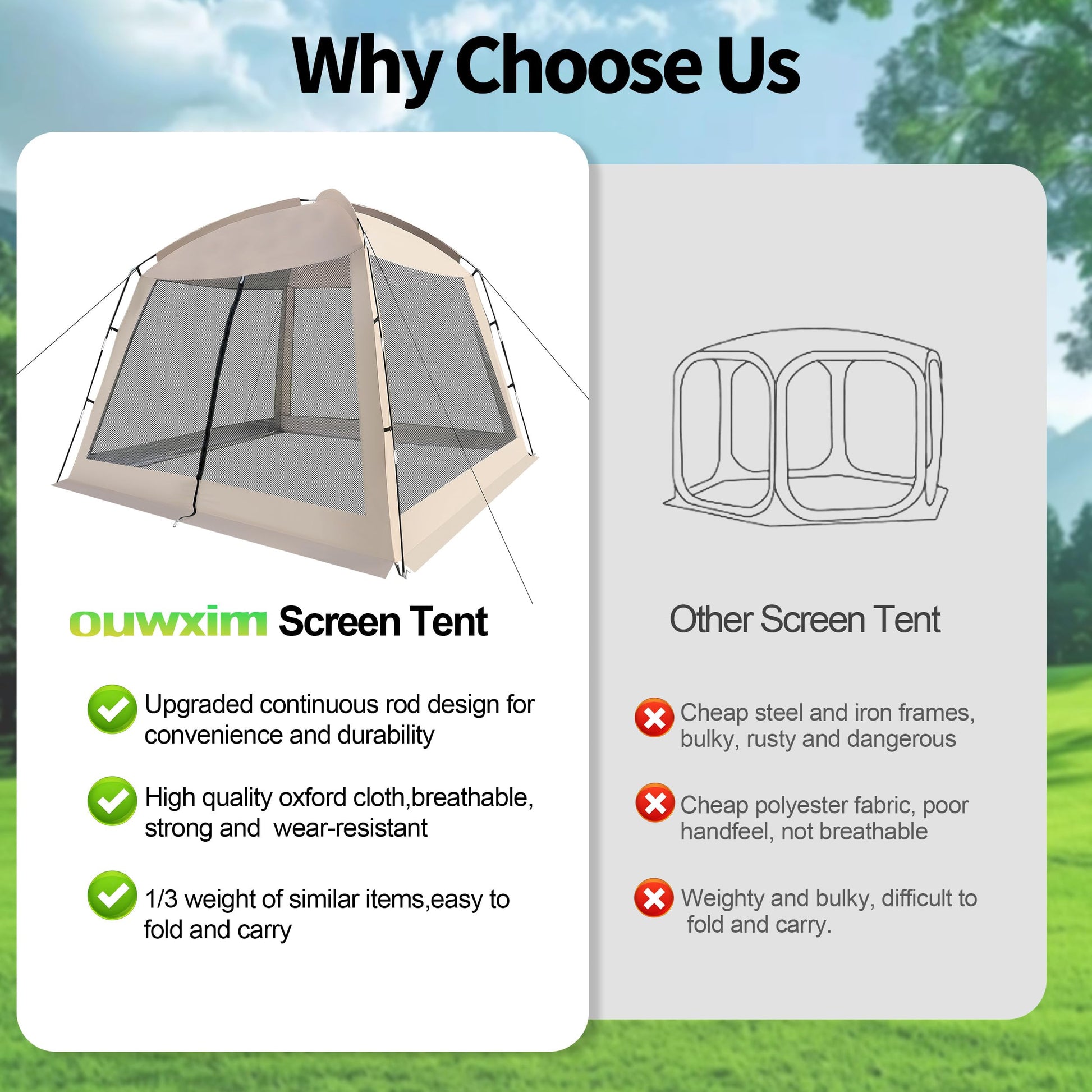 Why Choose Us

ouwxim Screen Tent

Upgraded continuous rod design for convenience and durability

High quality oxford cloth,breathable, strong and wear-resistant

1/3 weight of similar items,easy to fold and carry

Other Screen Tent

Cheap steel and iron frames, bulky, rusty and dangerous

Cheap polyester fabric, poor handfeel, not breathable

Weighty and bulky, difficult to fold and carry.